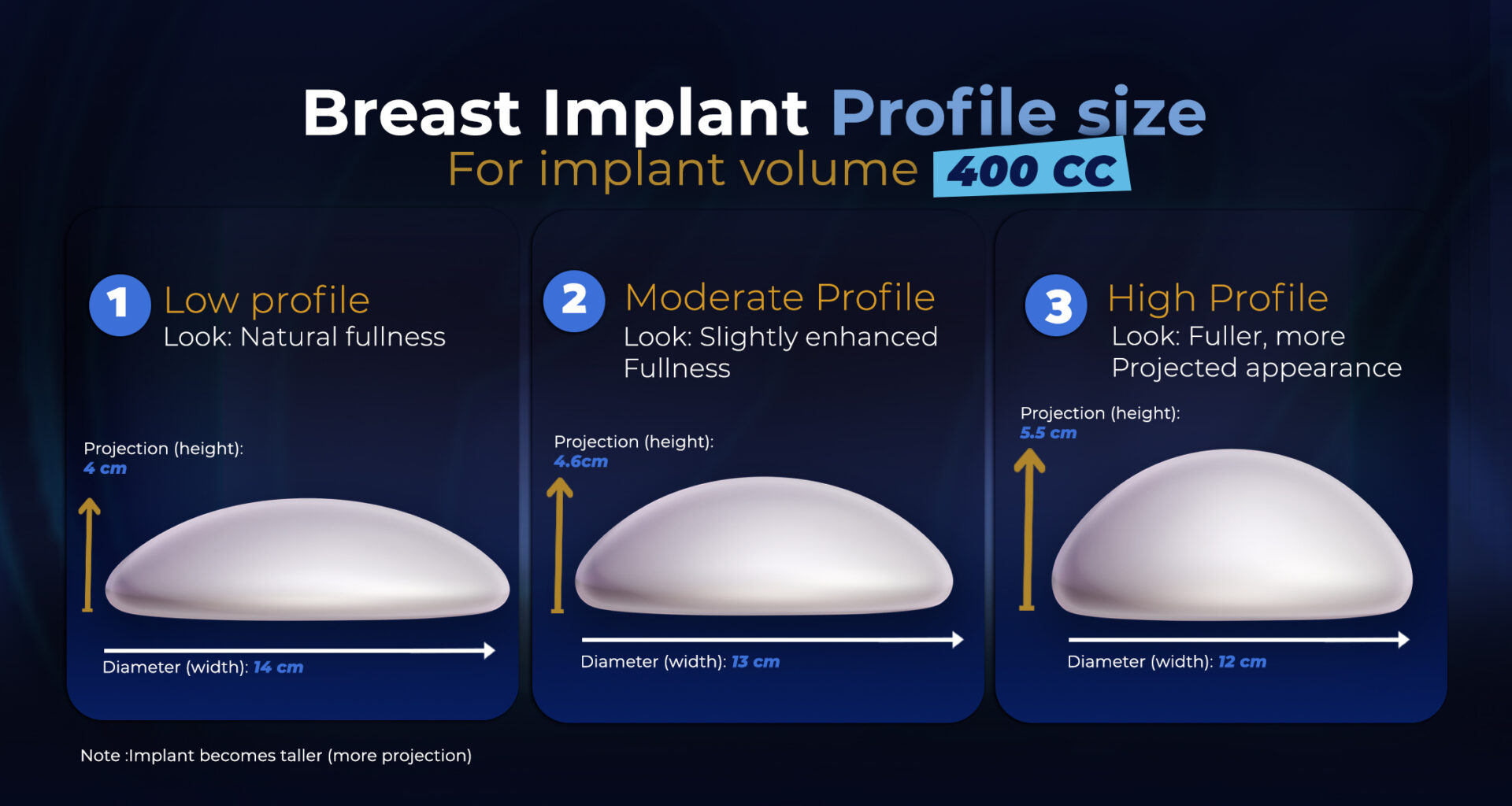 Breast Implant Profile size
For implant volume 400 CC

1 Low profile
Look: Natural fullness

Projection (height): 4 cm

Diameter (width): 14 cm

2 Moderate Profile
Look: Slightly enhanced Fullness

Projection (height): 4.6cm

Diameter (width): 13 cm

3 High Profile
Look: Fuller, more Projected appearance

Projection (height): 5.5 cm

Diameter (width): 12 cm

Note :Implant becomes taller (more projection)